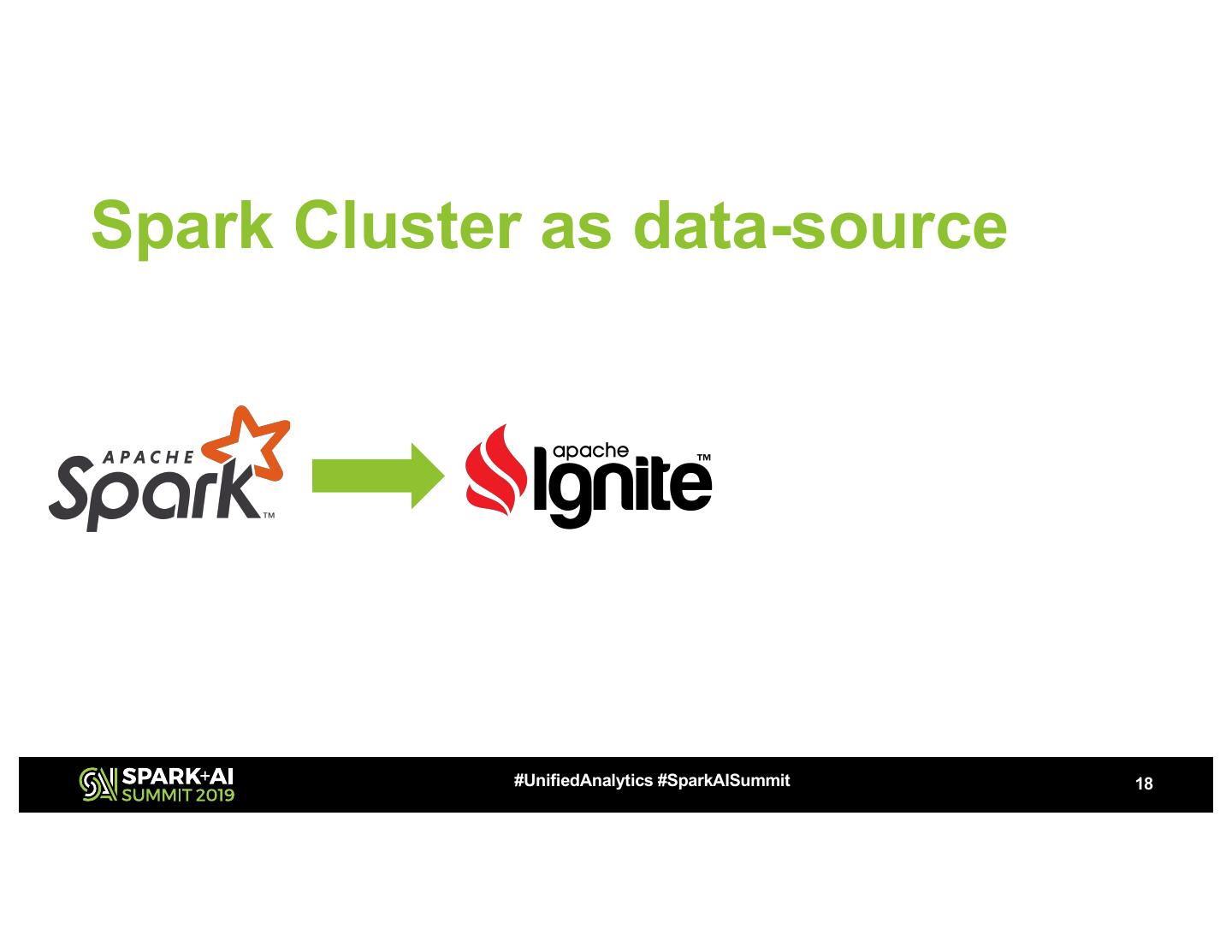 Spark Cluster as data-source

APACHE Spark™

apache Ignite™

SPARK+AI SUMMIT 2019

#UnifiedAnalytics #SparkAISummit

18